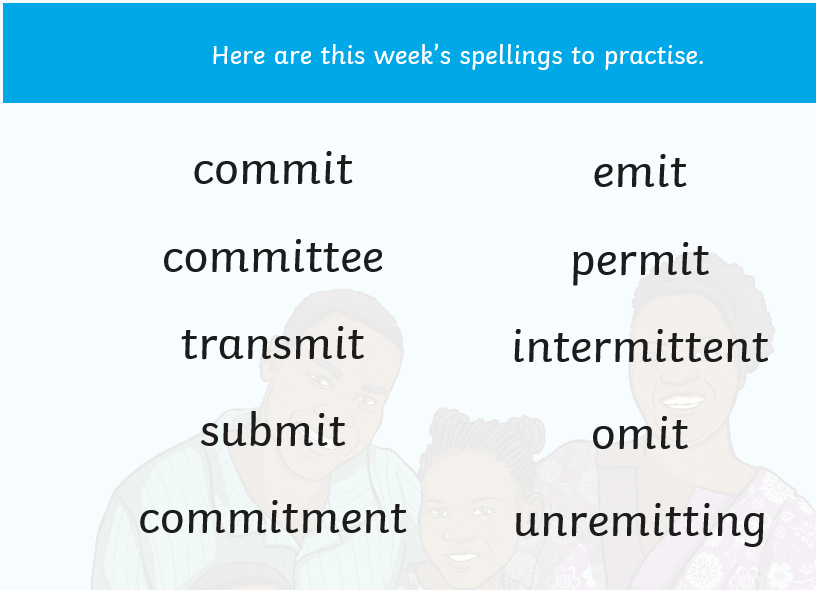 Here are this week's spellings to practise.

commit

committee

transmit

submit

commitment

emit

permit

intermittent

omit

unremitting